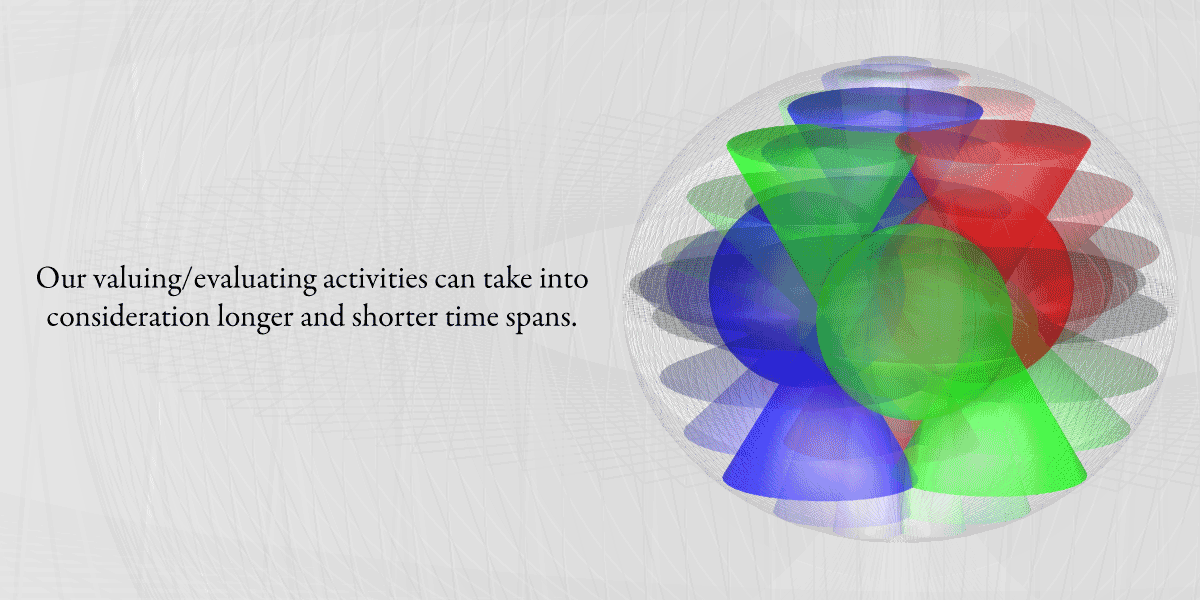 Our valuing/evaluating activities can take into consideration longer and shorter time spans.